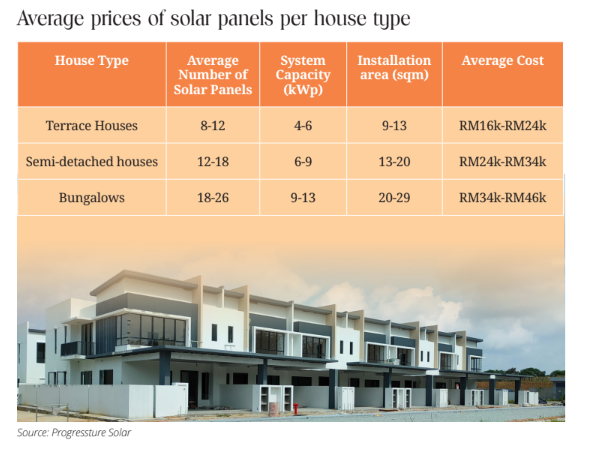 Average prices of solar panels per house type

| House Type | Average Number of Solar Panels | System Capacity (kWp) | Installation area (sqm) | Average Cost |
|---|---|---|---|---|
| Terrace Houses | 8-12 | 4-6 | 9-13 | RM16k-RM24k |
| Semi-detached houses | 12-18 | 6-9 | 13-20 | RM24k-RM34k |
| Bungalows | 18-26 | 9-13 | 20-29 | RM34k-RM46k |

Source: Progressture Solar